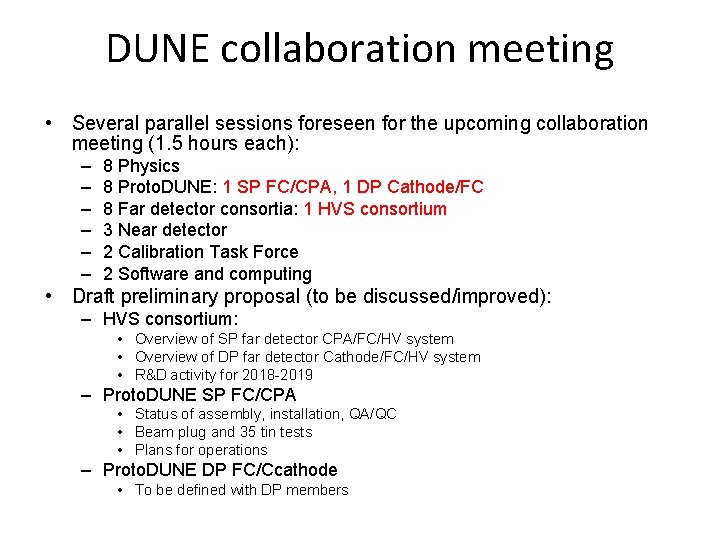 DUNE collaboration meeting

• Several parallel sessions foreseen for the upcoming collaboration meeting (1.5 hours each):
– 8 Physics
– 8 ProtoDUNE: 1 SP FC/CPA, 1 DP Cathode/FC
– 8 Far detector consortia: 1 HVS consortium
– 3 Near detector
– 2 Calibration Task Force
– 2 Software and computing
• Draft preliminary proposal (to be discussed/improved):
– HVS consortium:
• Overview of SP far detector CPA/FC/HV system
• Overview of DP far detector Cathode/FC/HV system
• R&D activity for 2018-2019
– ProtoDUNE SP FC/CPA
• Status of assembly, installation, QA/QC
• Beam plug and 35 tin tests
• Plans for operations
– ProtoDUNE DP FC/Ccathode
• To be defined with DP members